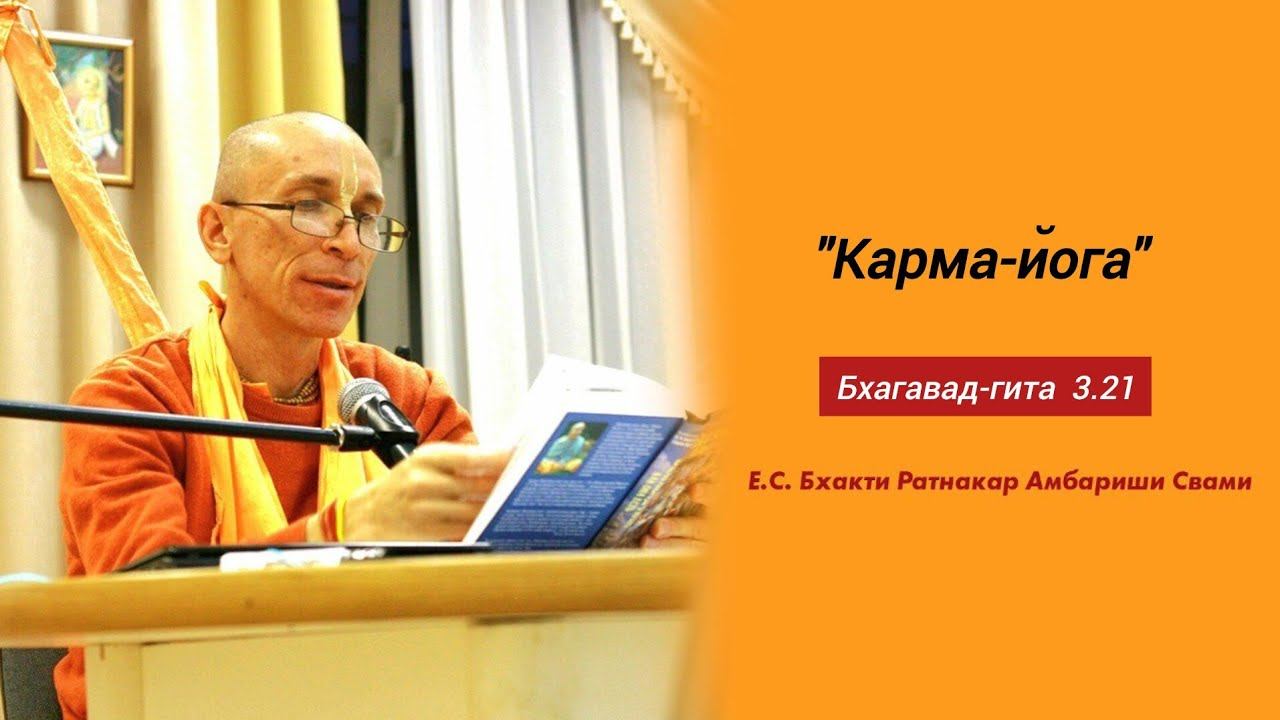 "Карма-йога"

Бхагавад-гита 3.21

Е.С. Бхакти Ратнакар Амбариши Свами